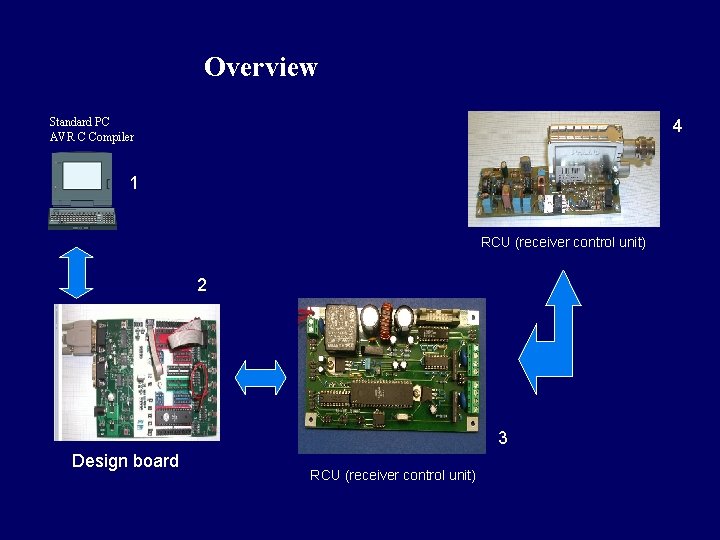 Overview

Standard PC
AVR C Compiler

1

4

RCU (receiver control unit)

2

Design board

3

RCU (receiver control unit)